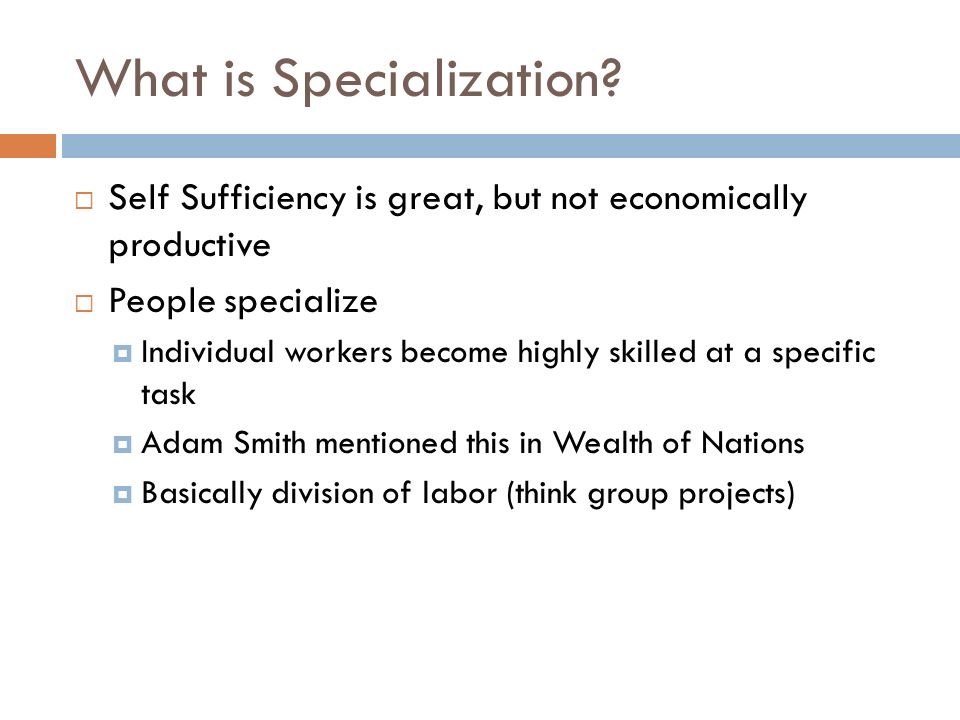 What is Specialization?

Self Sufficiency is great, but not economically productive

People specialize

Individual workers become highly skilled at a specific task

Adam Smith mentioned this in Wealth of Nations

Basically division of labor (think group projects)